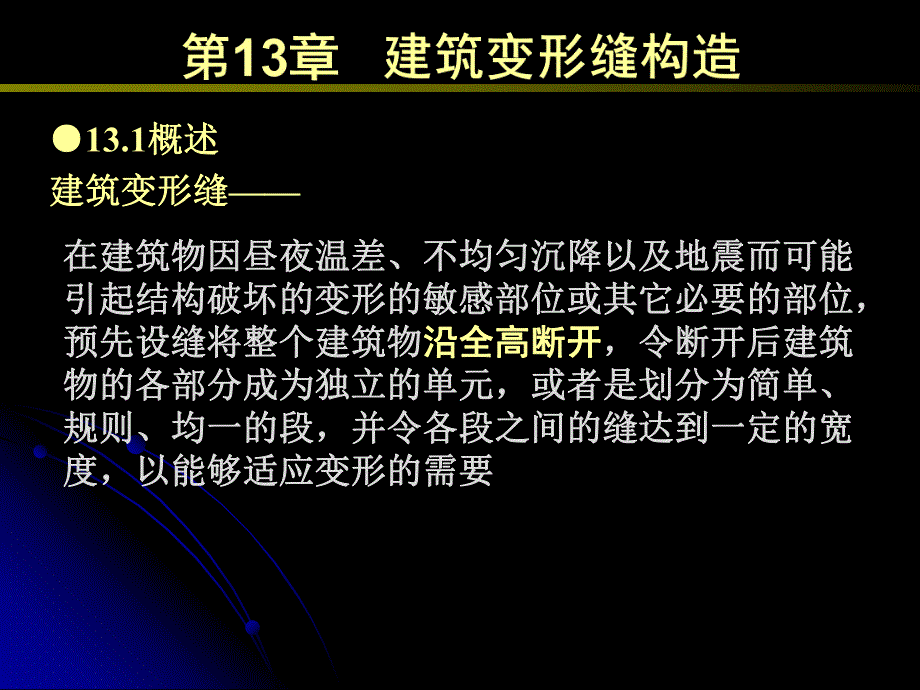 第13章　建筑变形缝构造

●13.1概述

建筑变形缝——

在建筑物因昼夜温差、不均匀沉降以及地震而可能引起结构破坏的变形的敏感部位或其它必要的部位，预先设缝将整个建筑物沿全高断开，令断开后建筑物的各部分成为独立的单元，或者是划分为简单、规则、均一的段，并令各段之间的缝达到一定的宽度，以能够适应变形的需要